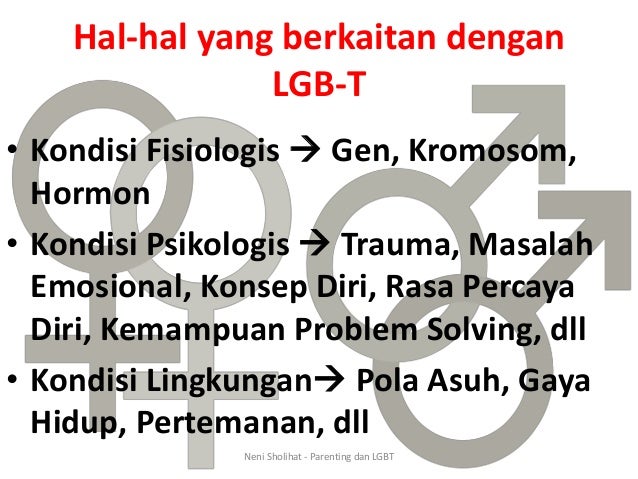 Hal-hal yang berkaitan dengan LGB-T

• Kondisi Fisiologis → Gen, Kromosom, Hormon
• Kondisi Psikologis → Trauma, Masalah Emosional, Konsep Diri, Rasa Percaya Diri, Kemampuan Problem Solving, dll
• Kondisi Lingkungan→ Pola Asuh, Gaya Hidup, Pertemanan, dll

Neni Sholihat - Parenting dan LGBT